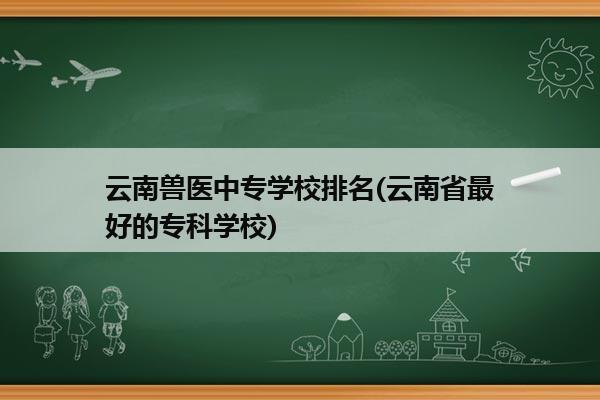 云南兽医中专学校排名(云南省最好的专科学校)